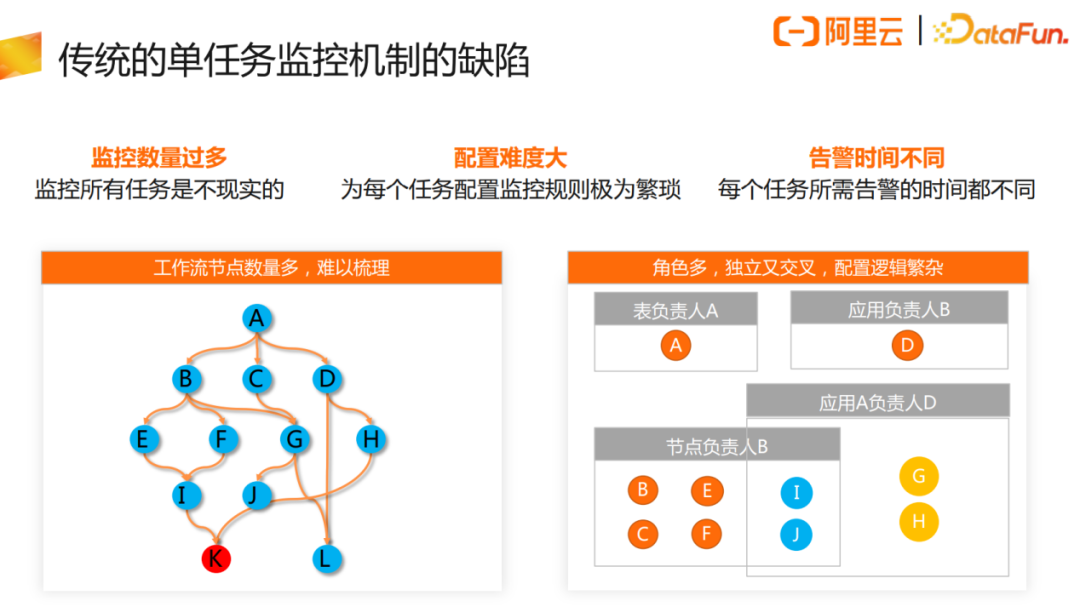 传统的单任务监控机制的缺陷

阿里云 | DataFun.

监控数量过多
监控所有任务是不现实的

配置难度大
为每个任务配置监控规则极为繁琐

告警时间不同
每个任务所需告警的时间都不同

工作流节点数量多，难以梳理

A
B C D
E F G H
I J
K L

角色多，独立又交叉，配置逻辑繁杂

表负责人A
A

应用负责人B
D

应用A负责人D

节点负责人B
B E
C F
I
J
G
H